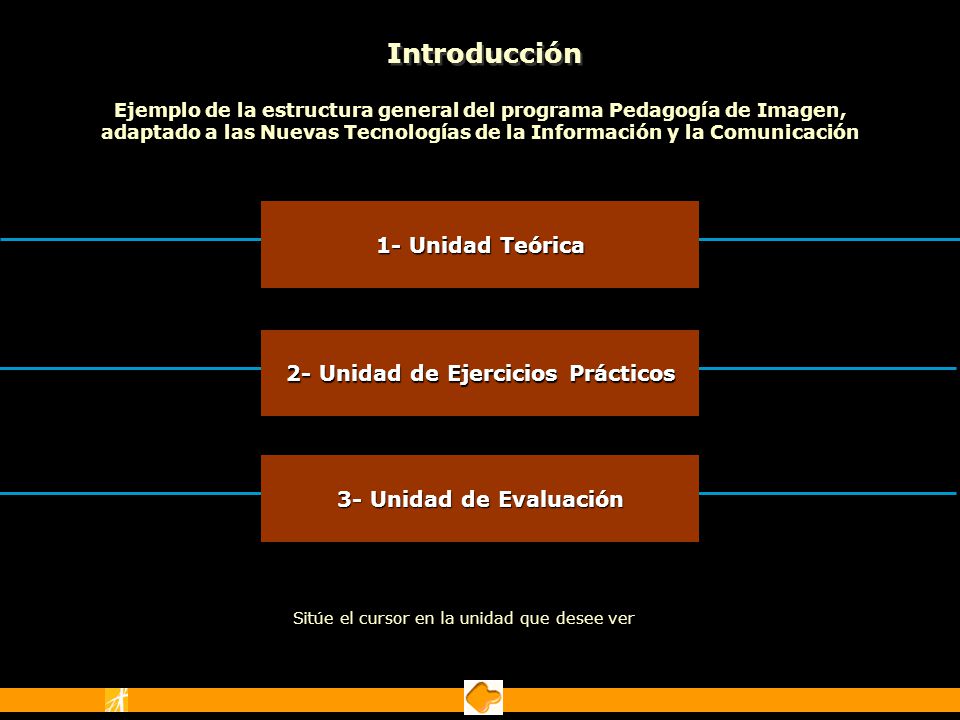 Introducción

Ejemplo de la estructura general del programa Pedagogía de Imagen, adaptado a las Nuevas Tecnologías de la Información y la Comunicación

1- Unidad Teórica

2- Unidad de Ejercicios Prácticos

3- Unidad de Evaluación

Sitúe el cursor en la unidad que desee ver